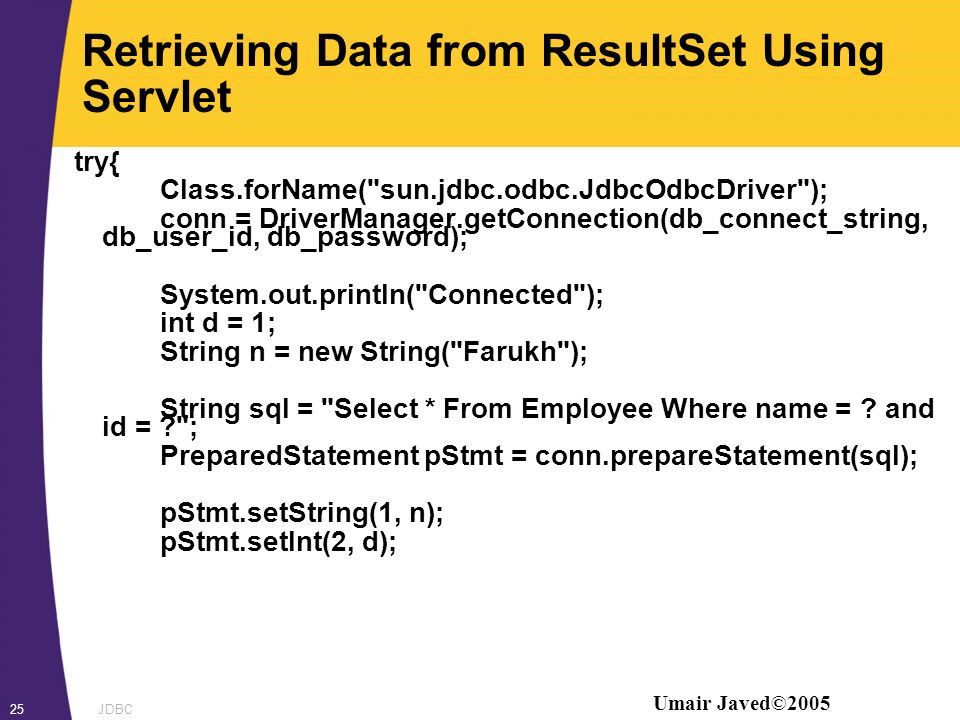 Retrieving Data from ResultSet Using Servlet

try{
Class.forName("sun.jdbc.odbc.JdbcOdbcDriver");
conn = DriverManager.getConnection(db_connect_string, db_user_id, db_password);

System.out.println("Connected");
int d = 1;
String n = new String("Farukh");

String sql = "Select * From Employee Where name = ? and id = ?";
PreparedStatement pStmt = conn.prepareStatement(sql);

pStmt.setString(1, n);
pStmt.setInt(2, d);

25 JDBC

Umair Javed©2005